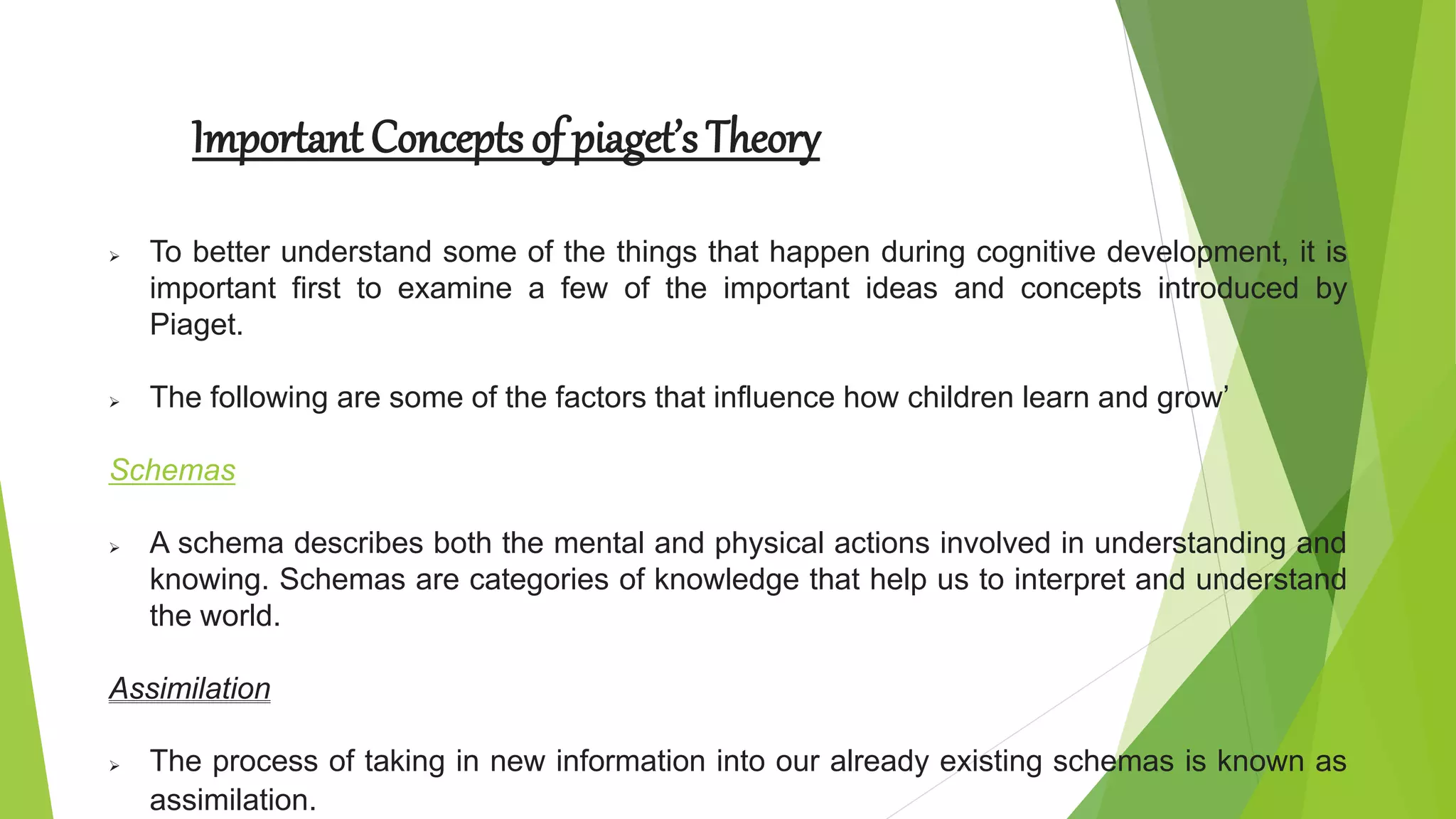 Important Concepts of piaget's Theory

➢ To better understand some of the things that happen during cognitive development, it is important first to examine a few of the important ideas and concepts introduced by Piaget.

➢ The following are some of the factors that influence how children learn and grow'

Schemas

➢ A schema describes both the mental and physical actions involved in understanding and knowing. Schemas are categories of knowledge that help us to interpret and understand the world.

Assimilation

➢ The process of taking in new information into our already existing schemas is known as assimilation.